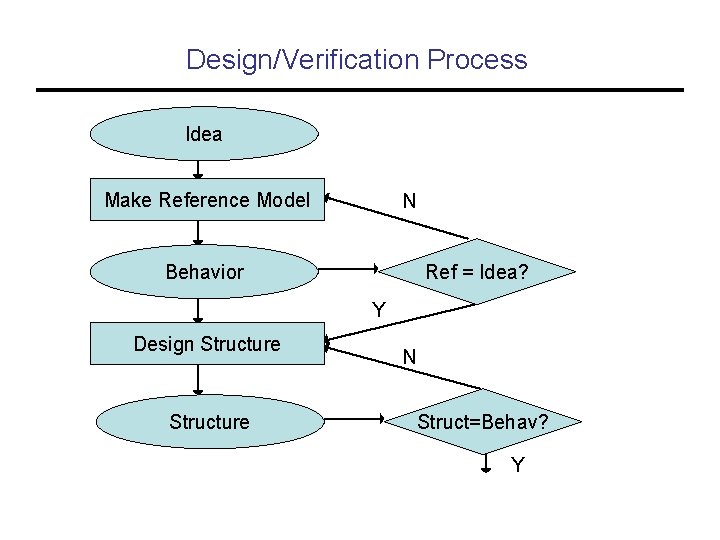 Design/Verification Process

Idea

Make Reference Model

N

Behavior

Ref = Idea?

Y

Design Structure

N

Structure

Struct=Behav?

Y